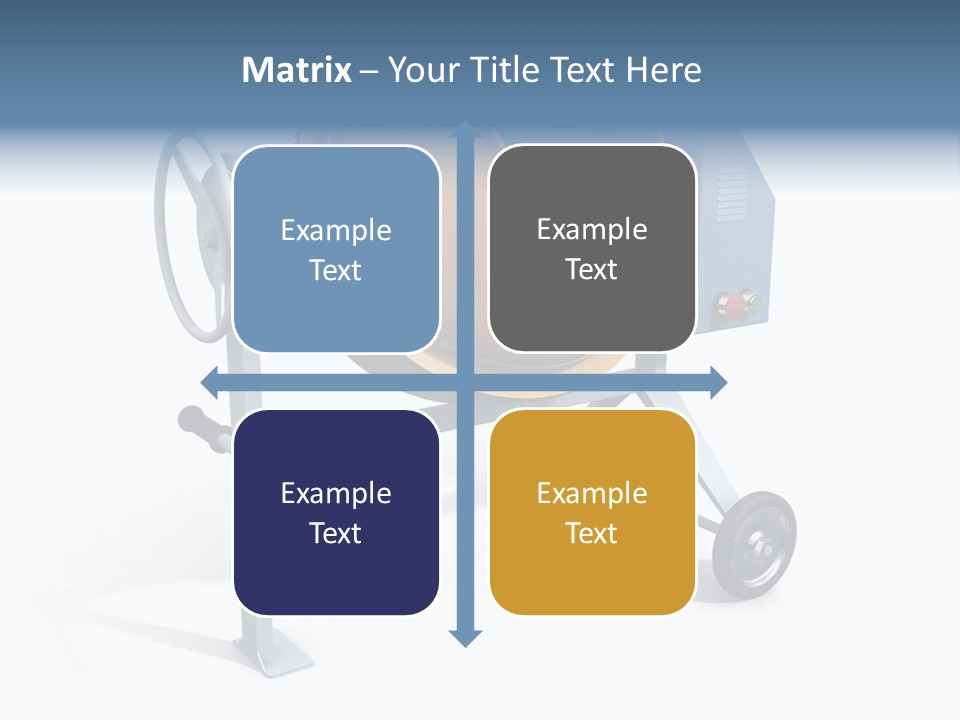 Matrix – Your Title Text Here

Example Text

Example Text

Example Text

Example Text